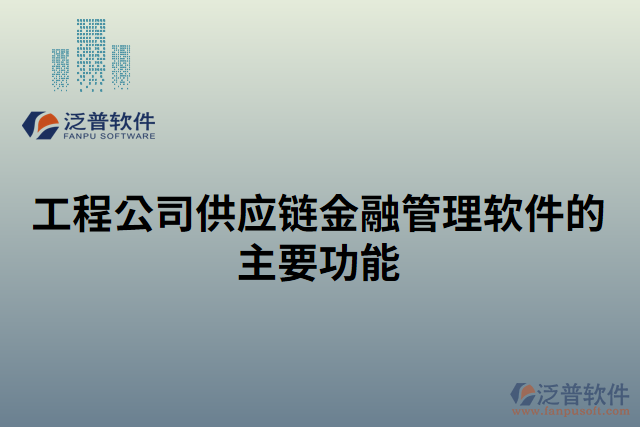 泛普软件
FANPU SOFTWARE

工程公司供应链金融管理软件的主要功能

泛普软件
www.fanpusoft.com